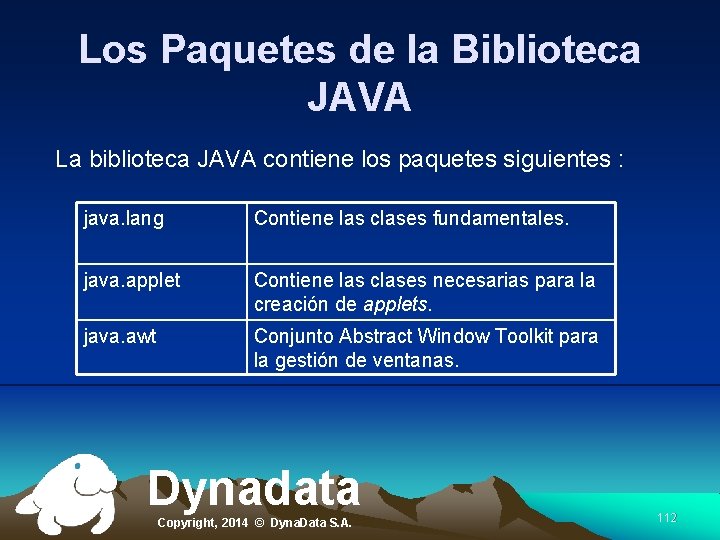 Los Paquetes de la Biblioteca JAVA

La biblioteca JAVA contiene los paquetes siguientes :

| java.lang | Contiene las clases fundamentales. |
|---|---|
| java.applet | Contiene las clases necesarias para la creación de applets. |
| java.awt | Conjunto Abstract Window Toolkit para la gestión de ventanas. |

Dynadata
Copyright, 2014 © DynaData S.A.
112